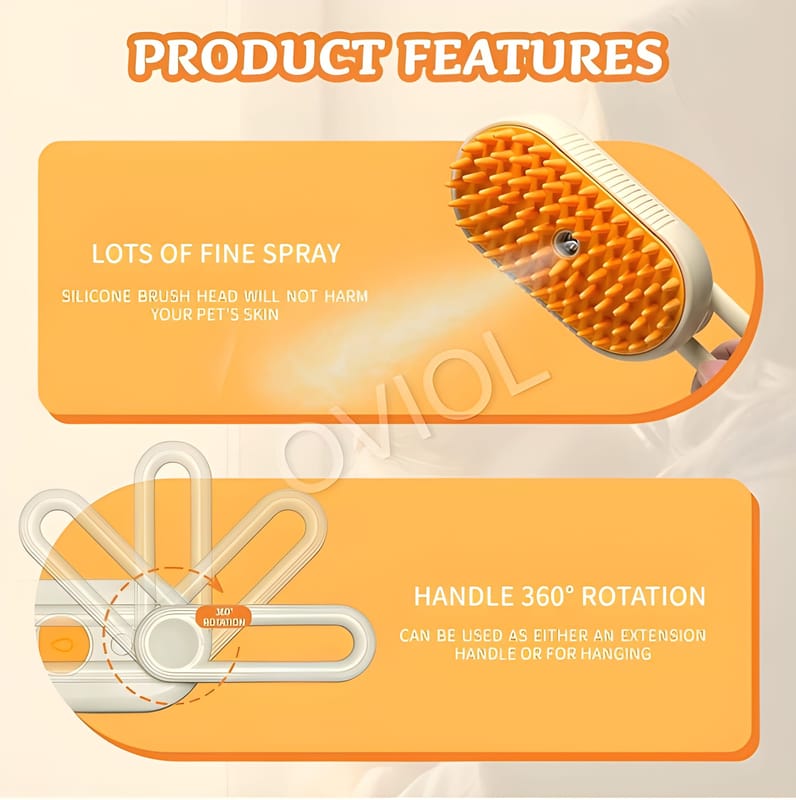 PRODUCT FEATURES

LOTS OF FINE SPRAY

SILICONE BRUSH HEAD WILL NOT HARM YOUR PET'S SKIN

360° ROTATION

HANDLE 360° ROTATION

CAN BE USED AS EITHER AN EXTENSION HANDLE OR FOR HANGING

OVIOL